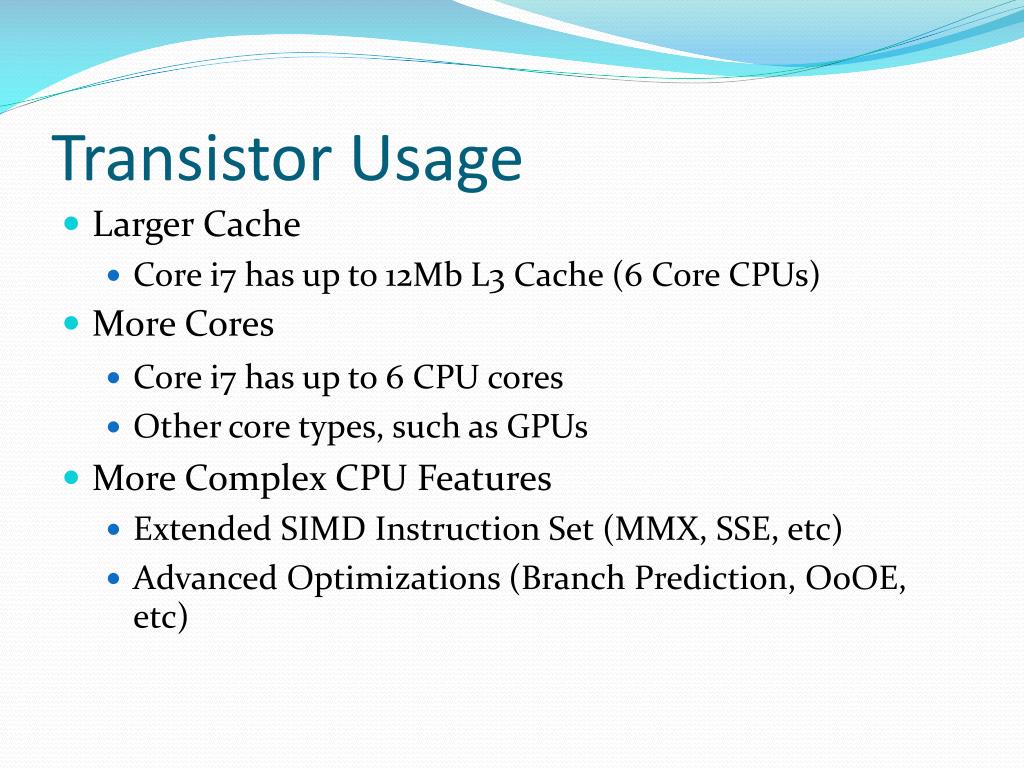 Transistor Usage

- Larger Cache
  - Core i7 has up to 12Mb L3 Cache (6 Core CPUs)
- More Cores
  - Core i7 has up to 6 CPU cores
  - Other core types, such as GPUs
- More Complex CPU Features
  - Extended SIMD Instruction Set (MMX, SSE, etc)
  - Advanced Optimizations (Branch Prediction, OoOE, etc)